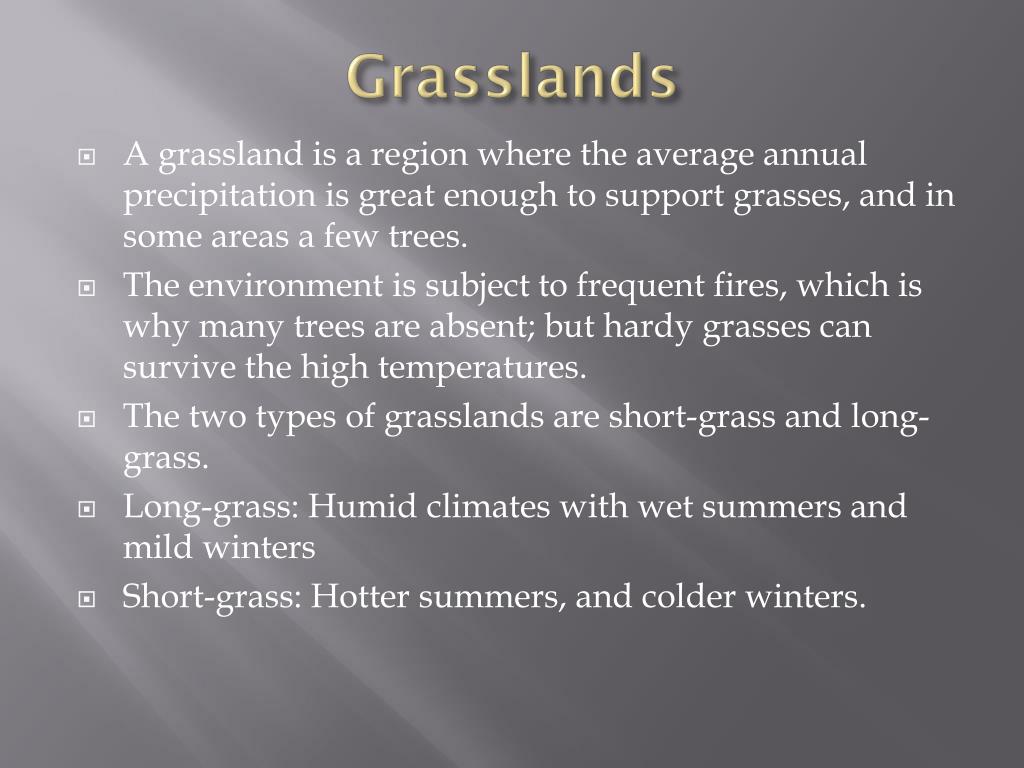 Grasslands

A grassland is a region where the average annual precipitation is great enough to support grasses, and in some areas a few trees.

The environment is subject to frequent fires, which is why many trees are absent; but hardy grasses can survive the high temperatures.

The two types of grasslands are short-grass and long-grass.

Long-grass: Humid climates with wet summers and mild winters

Short-grass: Hotter summers, and colder winters.